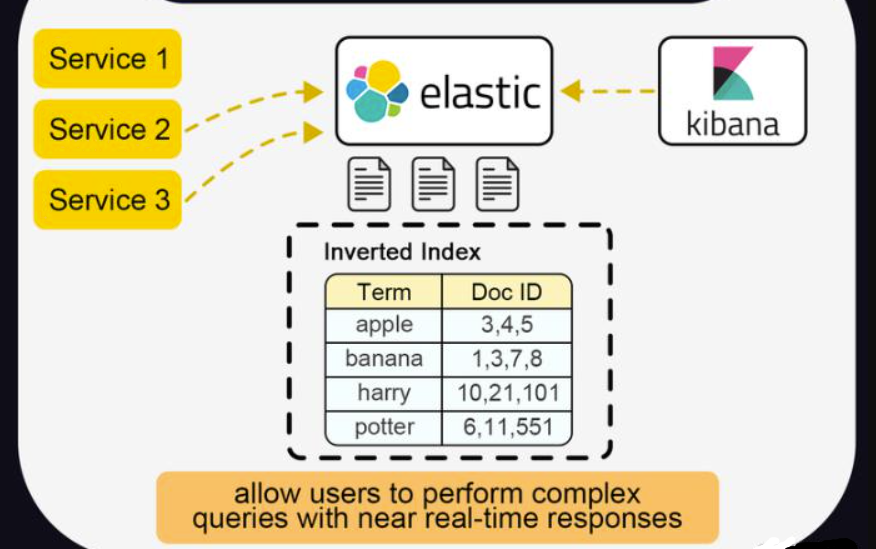 Service 1

Service 2

Service 3

elastic

kibana

Inverted Index

| Term | Doc ID |
|---|---|
| apple | 3,4,5 |
| banana | 1,3,7,8 |
| harry | 10,21,101 |
| potter | 6,11,551 |

allow users to perform complex queries with near real-time responses